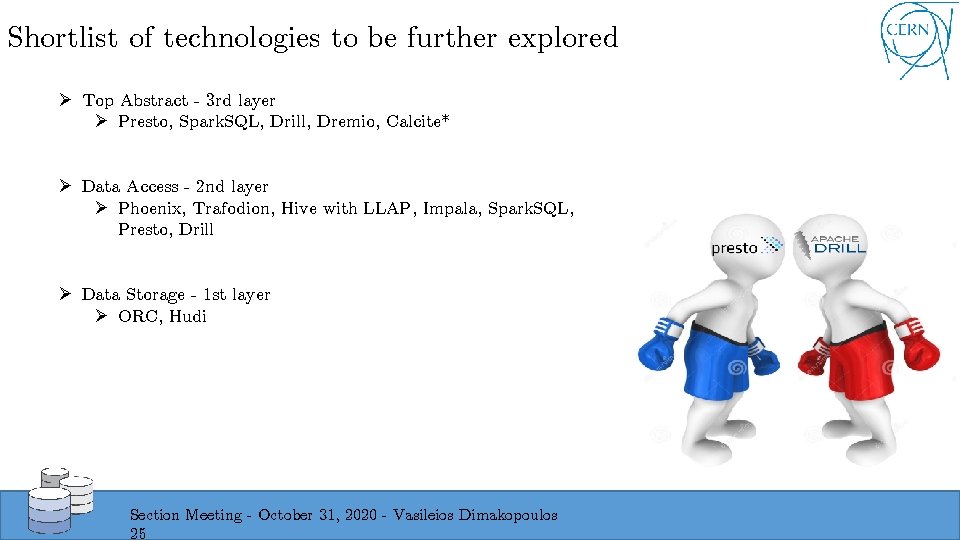 Shortlist of technologies to be further explored

CERN

➢ Top Abstract - 3rd layer
➢ Presto, SparkSQL, Drill, Dremio, Calcite*

➢ Data Access - 2nd layer
➢ Phoenix, Trafodion, Hive with LLAP, Impala, SparkSQL, Presto, Drill

➢ Data Storage - 1st layer
➢ ORC, Hudi

presto

APACHE DRILL

Section Meeting - October 31, 2020 - Vasileios Dimakopoulos
25